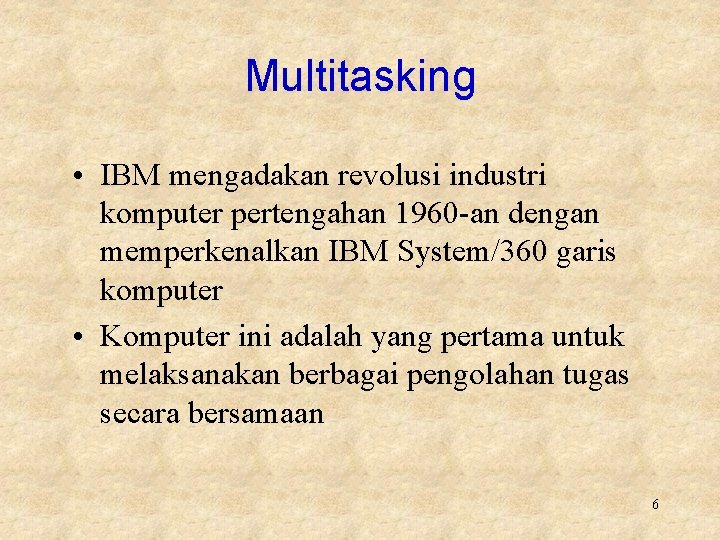 Multitasking

• IBM mengadakan revolusi industri komputer pertengahan 1960-an dengan memperkenalkan IBM System/360 garis komputer

• Komputer ini adalah yang pertama untuk melaksanakan berbagai pengolahan tugas secara bersamaan

6